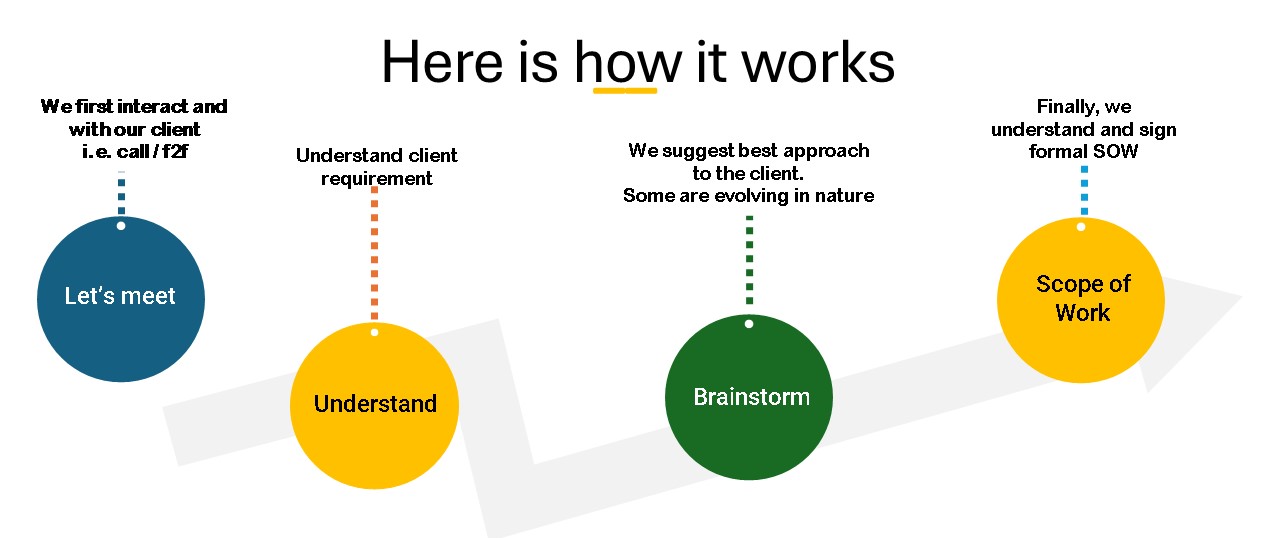 Here is how it works

We first interact and with our client i.e. call / f2f

Let's meet

Understand client requirement

Understand

We suggest best approach to the client. Some are evolving in nature

Brainstorm

Finally, we understand and sign formal SOW

Scope of Work